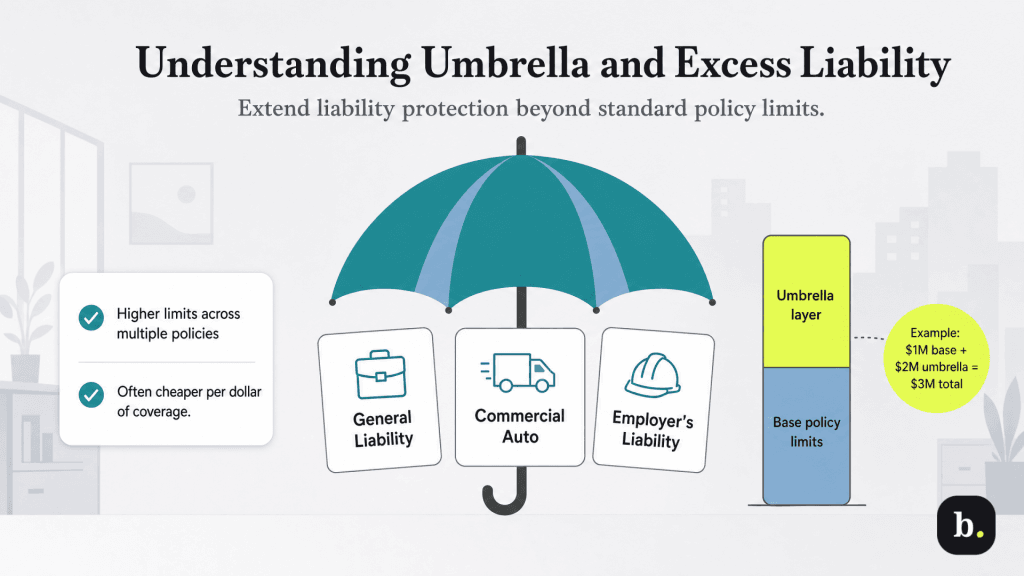 Understanding Umbrella and Excess Liability

Extend liability protection beyond standard policy limits.

Higher limits across multiple policies

Often cheaper per dollar of coverage.

General Liability

Commercial Auto

Employer's Liability

Umbrella layer

Base policy limits

Example: \$1M base + \$2M umbrella = \$3M total

b.